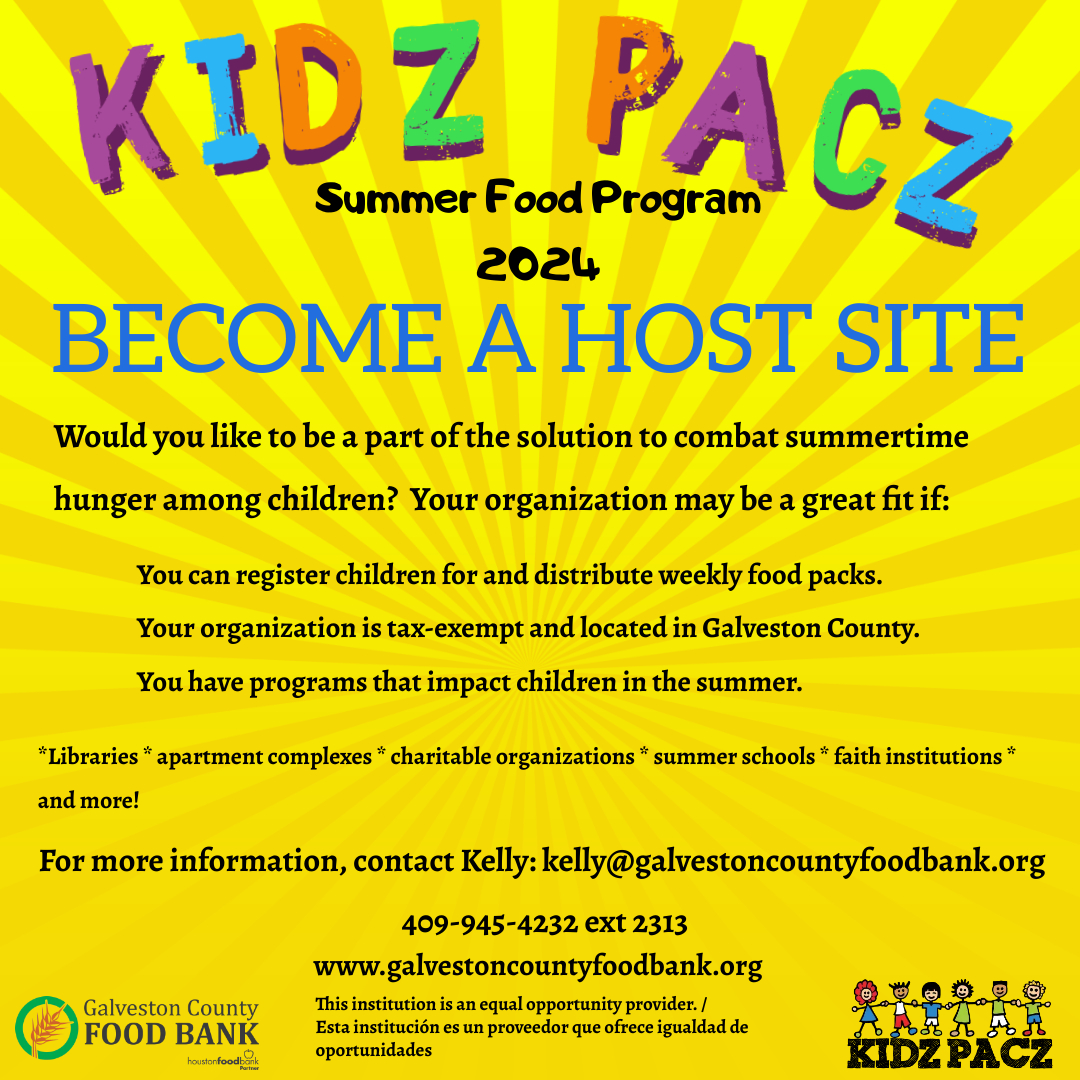 KIDZ PACZ

Summer Food Program

2024

BECOME A HOST SITE

Would you like to be a part of the solution to combat summertime hunger among children? Your organization may be a great fit if:

You can register children for and distribute weekly food packs.

Your organization is tax-exempt and located in Galveston County.

You have programs that impact children in the summer.

*Libraries * apartment complexes * charitable organizations * summer schools * faith institutions * and more!

For more information, contact Kelly: kelly@galvestoncountyfoodbank.org

409-945-4232 ext 2313

www.galvestoncountyfoodbank.org

Galveston County FOOD BANK

houstonfoodbank Partner

This institution is an equal opportunity provider. / Esta institución es un proveedor que ofrece igualdad de oportunidades

KIDZ PACZ